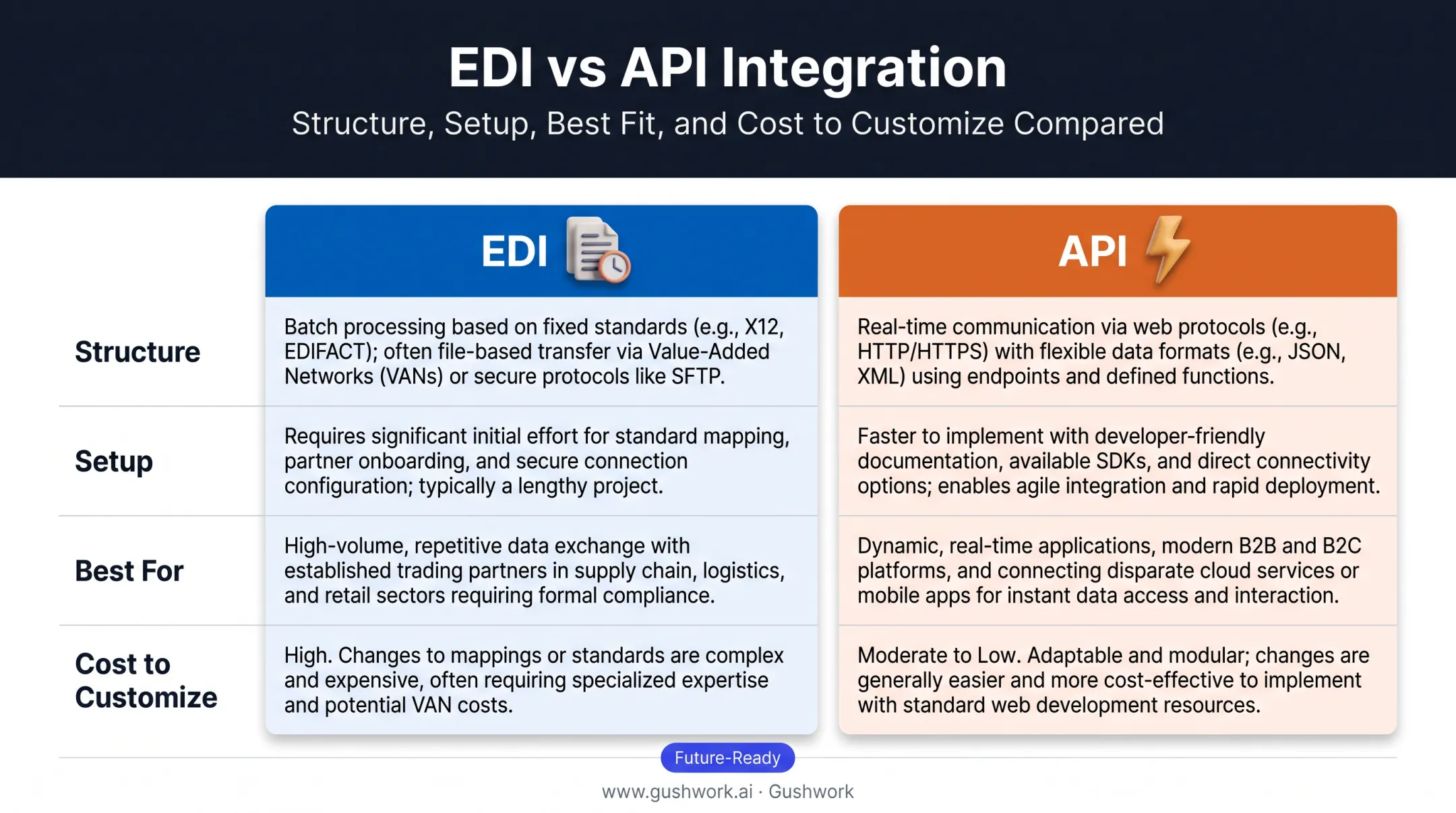 EDI vs API Integration

Structure, Setup, Best Fit, and Cost to Customize Compared

| | EDI | API |
|---|---|---|
| Structure | Batch processing based on fixed standards (e.g., X12, EDIFACT); often file-based transfer via Value-Added Networks (VANs) or secure protocols like SFTP. | Real-time communication via web protocols (e.g., HTTP/HTTPS) with flexible data formats (e.g., JSON, XML) using endpoints and defined functions. |
| Setup | Requires significant initial effort for standard mapping, partner onboarding, and secure connection configuration; typically a lengthy project. | Faster to implement with developer-friendly documentation, available SDKs, and direct connectivity options; enables agile integration and rapid deployment. |
| Best For | High-volume, repetitive data exchange with established trading partners in supply chain, logistics, and retail sectors requiring formal compliance. | Dynamic, real-time applications, modern B2B and B2C platforms, and connecting disparate cloud services or mobile apps for instant data access and interaction. |
| Cost to Customize | High. Changes to mappings or standards are complex and expensive, often requiring specialized expertise and potential VAN costs. | Moderate to Low. Adaptable and modular; changes are generally easier and more cost-effective to implement with standard web development resources. |

Future-Ready

www.gushwork.ai · Gushwork